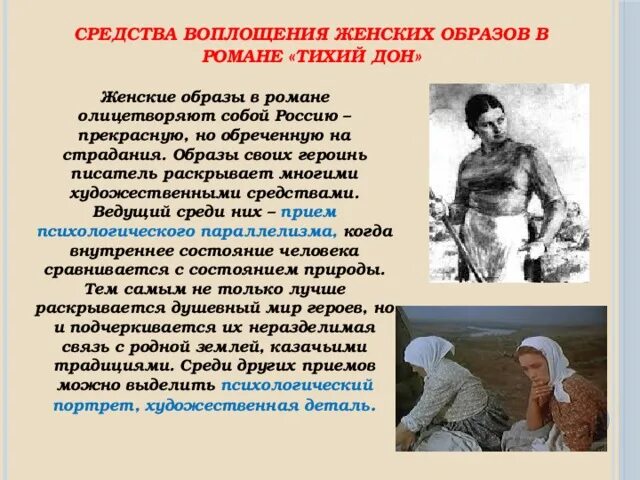 СРЕДСТВА ВОПЛОЩЕНИЯ ЖЕНСКИХ ОБРАЗОВ В РОМАНЕ «ТИХИЙ ДОН»

Женские образы в романе олицетворяют собой Россию – прекрасную, но обреченную на страдания. Образы своих героинь писатель раскрывает многими художественными средствами. Ведущий среди них – прием психологического параллелизма, когда внутреннее состояние человека сравнивается с состоянием природы. Тем самым не только лучше раскрывается душевный мир героев, но и подчеркивается их неразделимая связь с родной землей, казачьими традициями. Среди других приемов можно выделить психологический портрет, художественная деталь.